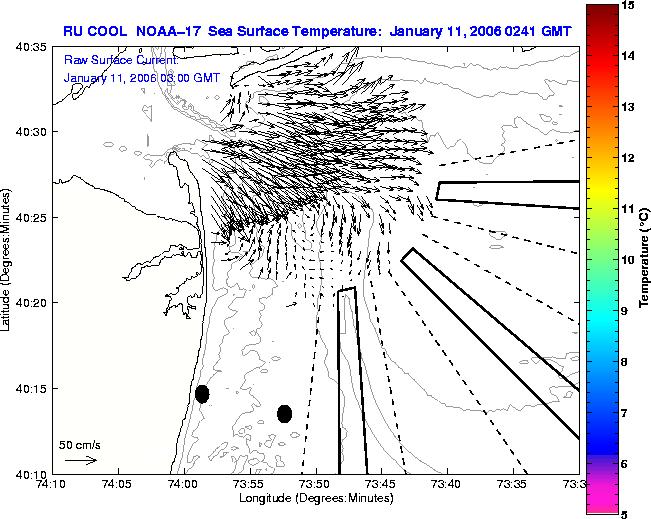 RU COOL NOAA-17 Sea Surface Temperature: January 11, 2006 0241 GMT

Raw Surface Current:
January 11, 2006 03:00 GMT

40:35
40:30
40:25
40:20
40:15
40:10

Latitude (Degrees:Minutes)

50 cm/s

74:10 74:05 74:00 73:55 73:50 73:45 73:40 73:35 73:3

Longitude (Degrees:Minutes)

15
14
13
12
11
10
9
8
7
6
5

Temperature (°C)